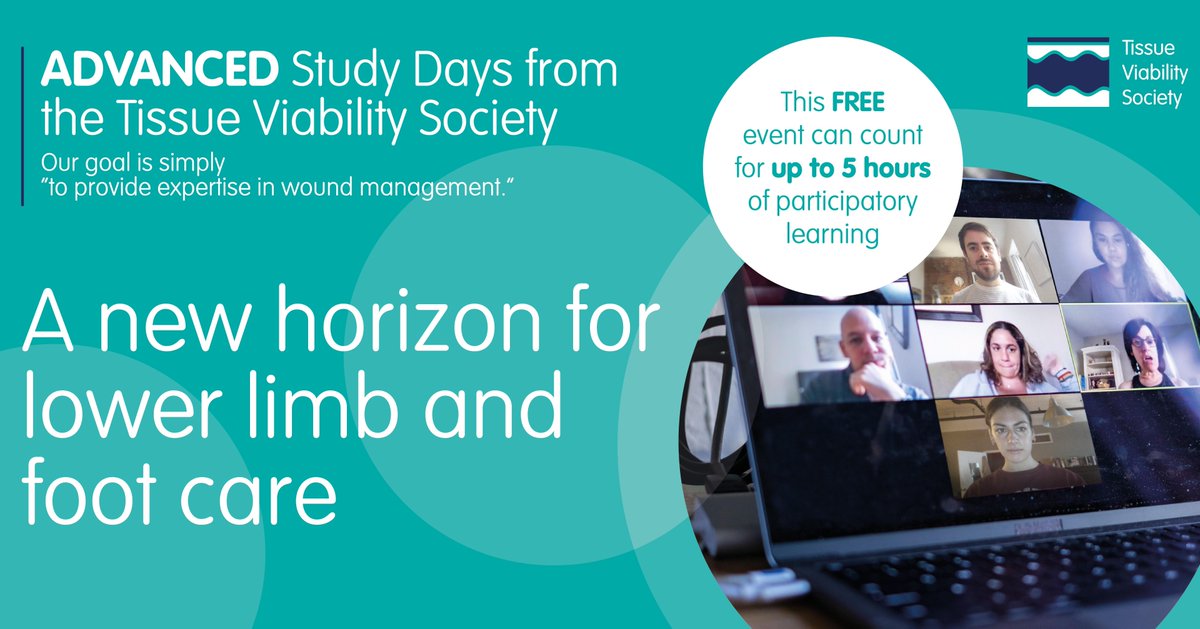 ADVANCED Study Days from the Tissue Viability Society

Our goal is simply "to provide expertise in wound management."

This FREE event can count for up to 5 hours of participatory learning

Tissue Viability Society

A new horizon for lower limb and foot care